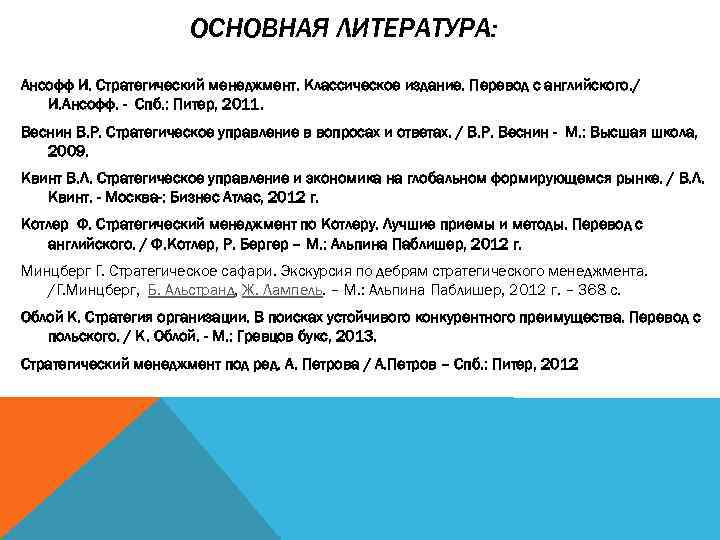 ОСНОВНАЯ ЛИТЕРАТУРА:

Ансофф И. Стратегический менеджмент. Классическое издание. Перевод с английского./ И.Ансофф. - Спб.: Питер, 2011.

Веснин В.Р. Стратегическое управление в вопросах и ответах. / В.Р. Веснин - М.: Высшая школа, 2009.

Квинт В.Л. Стратегическое управление и экономика на глобальном формирующемся рынке. / В.Л. Квинт. - Москва-: Бизнес Атлас, 2012 г.

Котлер Ф. Стратегический менеджмент по Котлеру. Лучшие приемы и методы. Перевод с английского. / Ф.Котлер, Р. Бергер – М.: Альпина Паблишер, 2012 г.

Минцберг Г. Стратегическое сафари. Экскурсия по дебрям стратегического менеджмента. /Г.Минцберг, Б. Альстранд, Ж. Лампель. – М.: Альпина Паблишер, 2012 г. – 368 с.

Облой К. Стратегия организации. В поисках устойчивого конкурентного преимущества. Перевод с польского. / К. Облой. - М.: Гревцов букс, 2013.

Стратегический менеджмент под ред. А. Петрова / А.Петров – Спб.: Питер, 2012